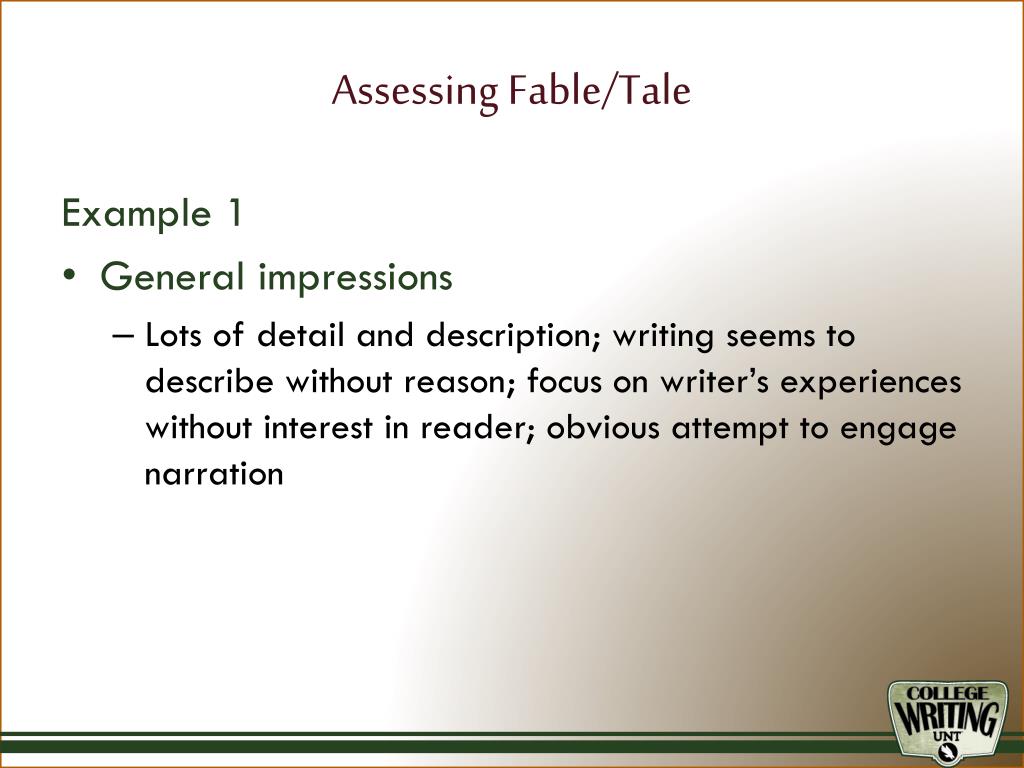 Assessing Fable/Tale

Example 1

• General impressions

– Lots of detail and description; writing seems to describe without reason; focus on writer's experiences without interest in reader; obvious attempt to engage narration

COLLEGE
WRITING
UNT